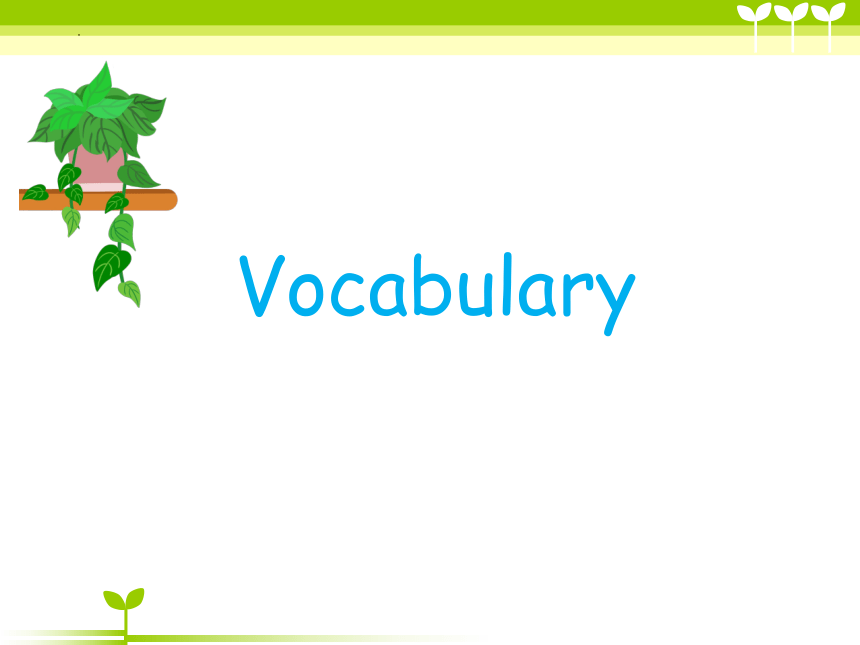 Vocabulary